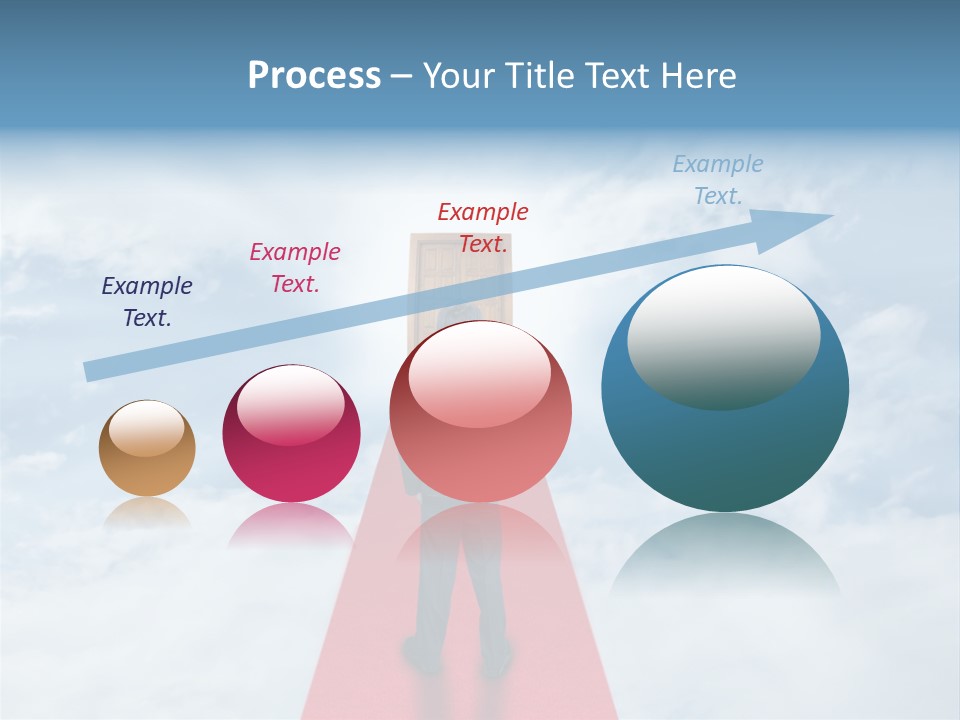 Process – Your Title Text Here

Example Text.

Example Text.

Example Text.

Example Text.